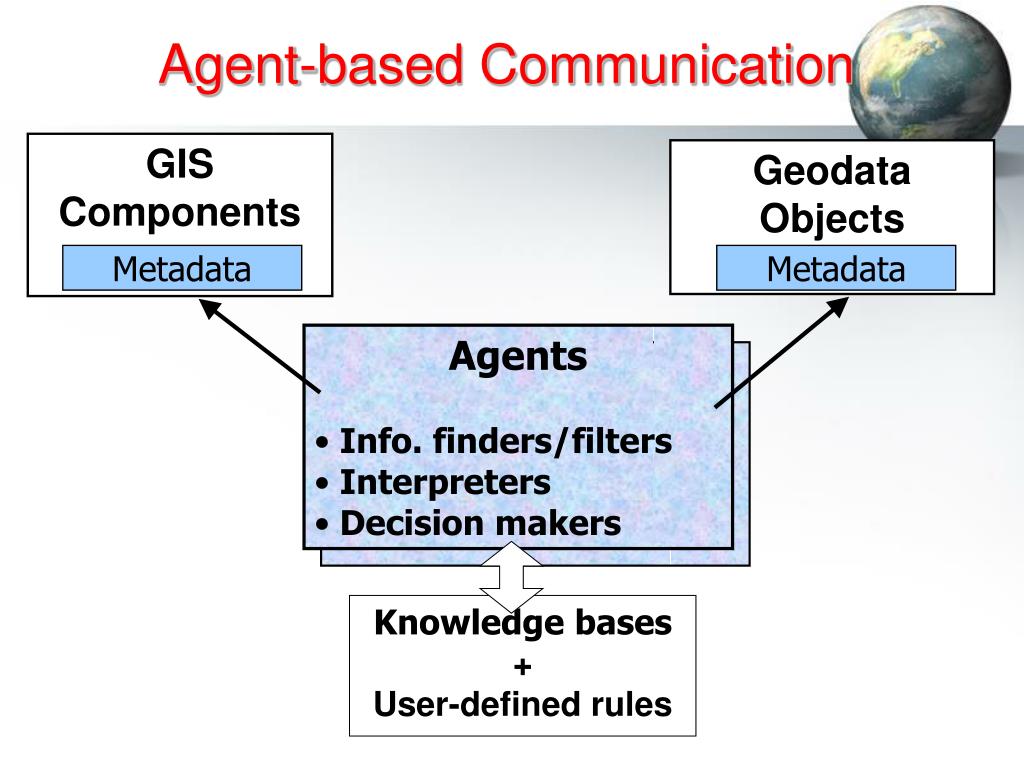 Agent-based Communication

GIS Components

Metadata

Geodata Objects

Metadata

Agents

• Info. finders/filters
• Interpreters
• Decision makers

Knowledge bases
+
User-defined rules